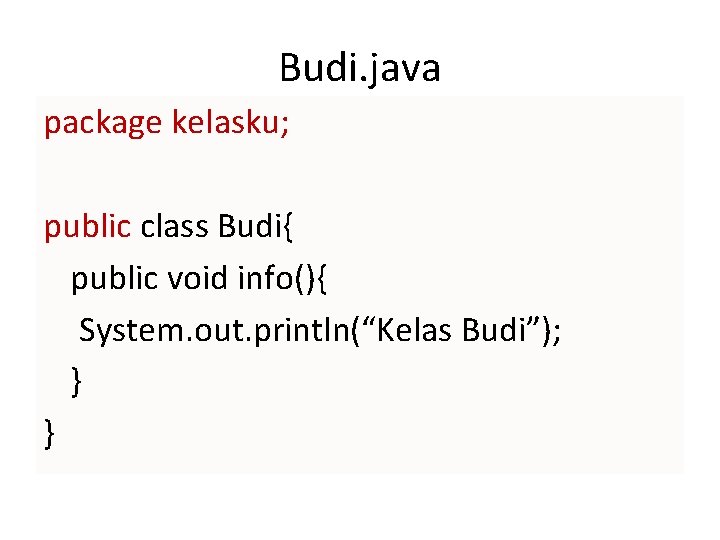 Budi.java

package kelasku;

public class Budi{
public void info(){
System.out.println(“Kelas Budi”);
}
}